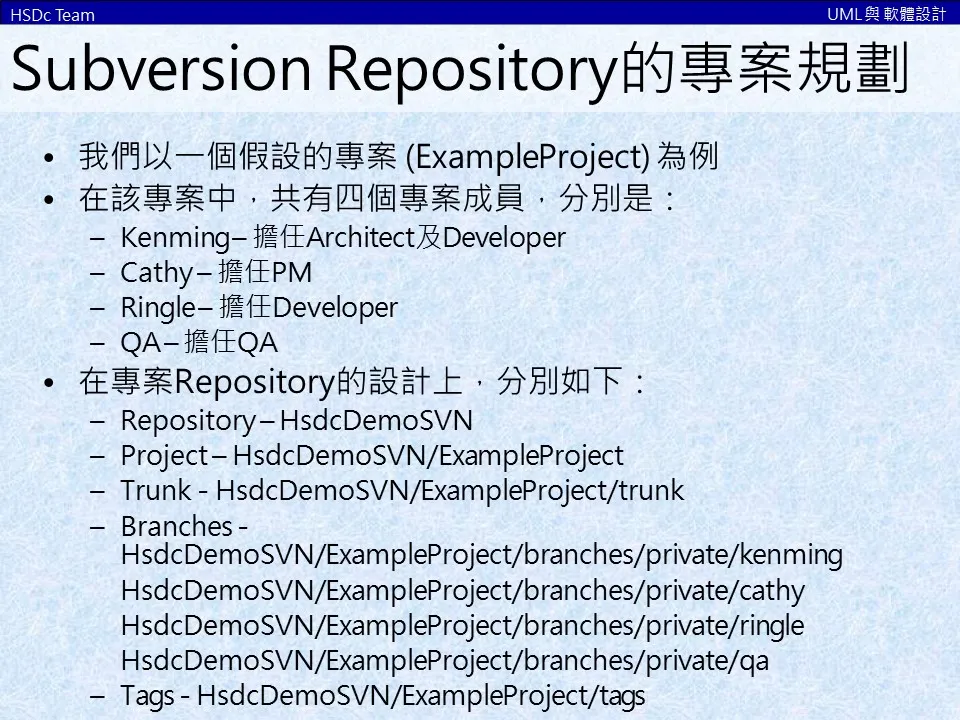 HSDc Team

UML與 軟體設計

Subversion Repository的專案規劃

• 我們以一個假設的專案 (ExampleProject) 為例
• 在該專案中，共有四個專案成員，分別是：
– Kenming– 擔任Architect及Developer
– Cathy – 擔任PM
– Ringle– 擔任Developer
– QA – 擔任QA
• 在專案Repository的設計上，分別如下：
– Repository – HsdcDemoSVN
– Project – HsdcDemoSVN/ExampleProject
– Trunk - HsdcDemoSVN/ExampleProject/trunk
– Branches - HsdcDemoSVN/ExampleProject/branches/private/kenming
HsdcDemoSVN/ExampleProject/branches/private/cathy
HsdcDemoSVN/ExampleProject/branches/private/ringle
HsdcDemoSVN/ExampleProject/branches/private/qa
– Tags - HsdcDemoSVN/ExampleProject/tags